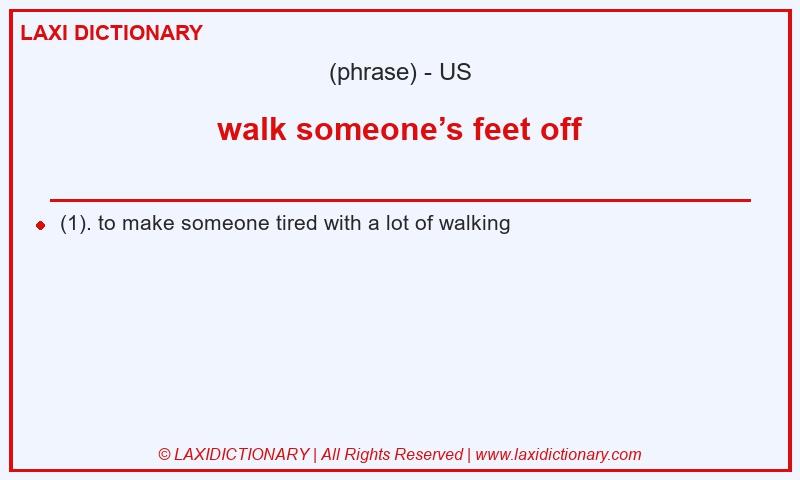 LAXI DICTIONARY

(phrase) - US

walk someone’s feet off

(1). to make someone tired with a lot of walking

© LAXIDICTIONARY | All Rights Reserved | www.laxidictionary.com